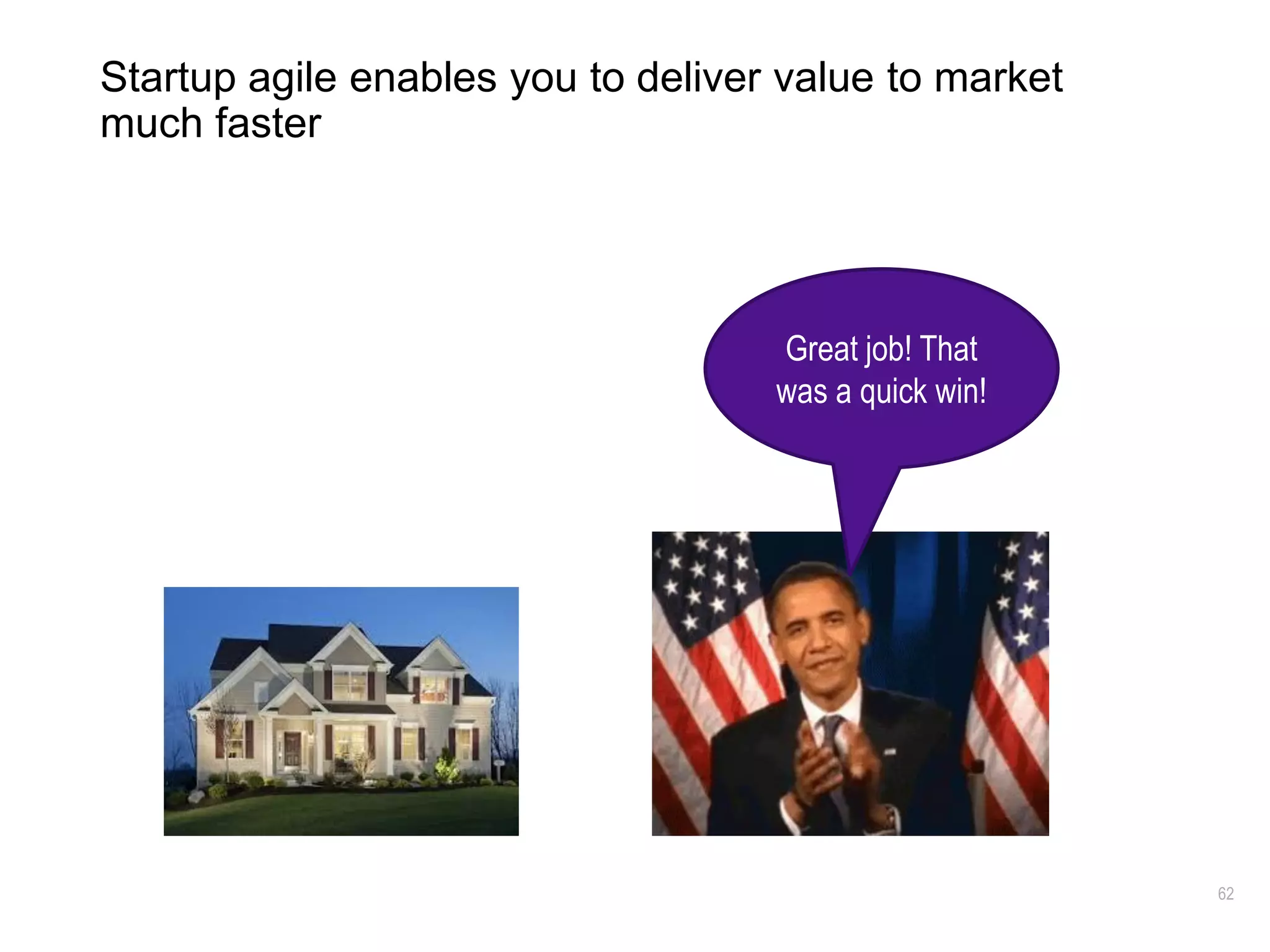 Startup agile enables you to deliver value to market much faster

Great job! That was a quick win!

62